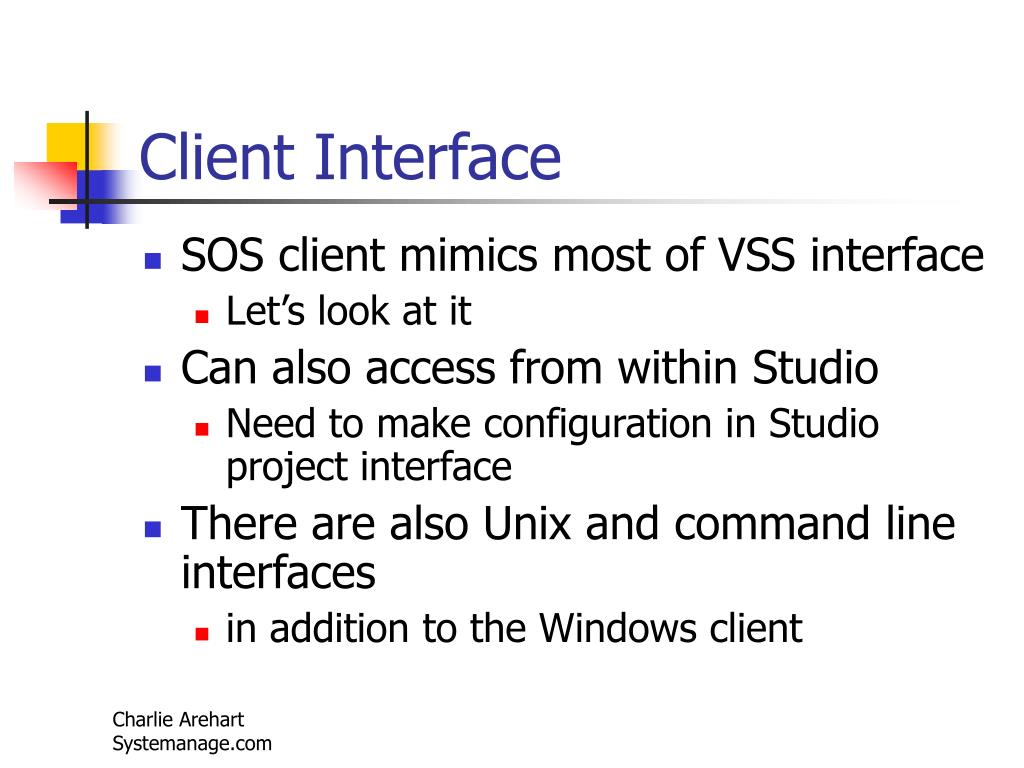 Client Interface

SOS client mimics most of VSS interface
Let’s look at it
Can also access from within Studio
Need to make configuration in Studio project interface
There are also Unix and command line interfaces
in addition to the Windows client

Charlie Arehart
Systemanage.com